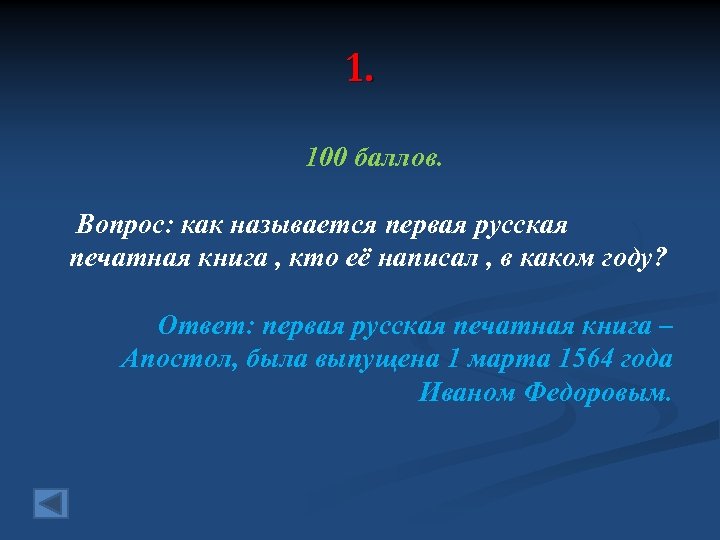 1.

100 баллов.

Вопрос: как называется первая русская печатная книга , кто её написал , в каком году?

Ответ: первая русская печатная книга – Апостол, была выпущена 1 марта 1564 года Иваном Федоровым.